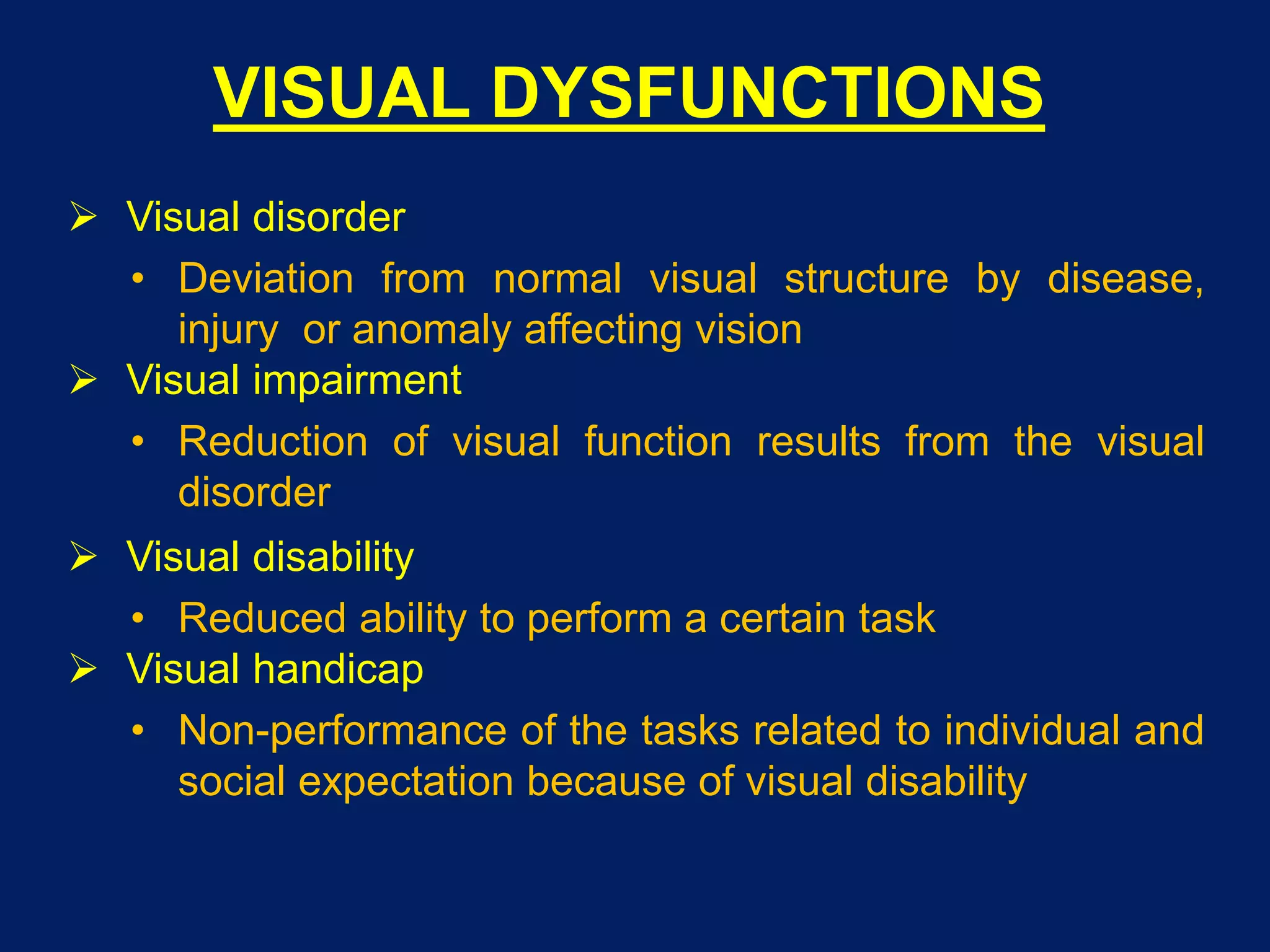 VISUAL DYSFUNCTIONS

➢ Visual disorder

• Deviation from normal visual structure by disease, injury or anomaly affecting vision

➢ Visual impairment

• Reduction of visual function results from the visual disorder

➢ Visual disability

• Reduced ability to perform a certain task

➢ Visual handicap

• Non-performance of the tasks related to individual and social expectation because of visual disability